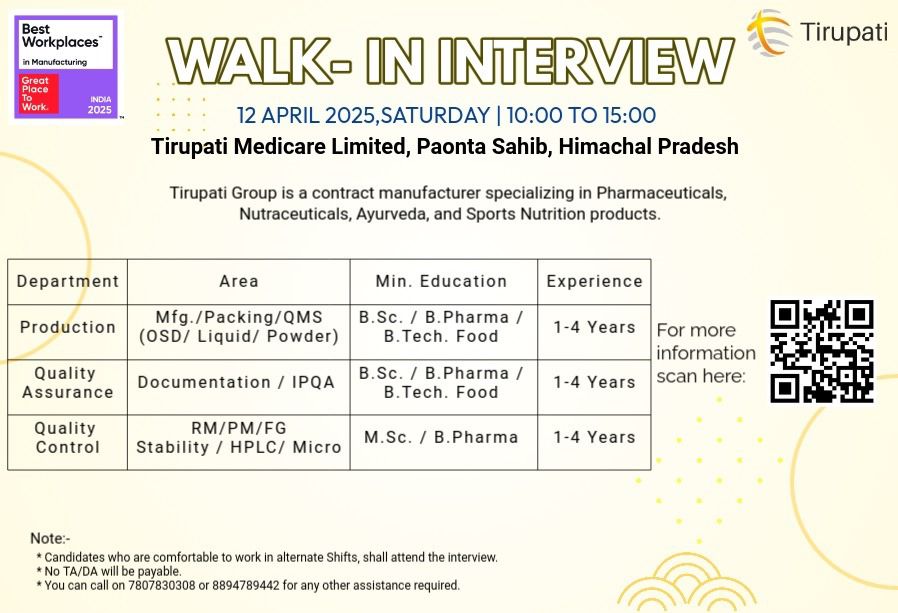 Best Workplaces™ in Manufacturing
Great Place To Work. INDIA 2025

Tirupati

WALK- IN INTERVIEW

12 APRIL 2025,SATURDAY | 10:00 TO 15:00

Tirupati Medicare Limited, Paonta Sahib, Himachal Pradesh

Tirupati Group is a contract manufacturer specializing in Pharmaceuticals, Nutraceuticals, Ayurveda, and Sports Nutrition products.

| Department | Area | Min. Education | Experience |
|---|---|---|---|
| Production | Mfg./Packing/QMS (OSD/ Liquid/ Powder) | B.Sc. / B.Pharma / B.Tech. Food | 1-4 Years |
| Quality Assurance | Documentation / IPQA | B.Sc. / B.Pharma / B.Tech. Food | 1-4 Years |
| Quality Control | RM/PM/FG Stability / HPLC/ Micro | M.Sc. / B.Pharma | 1-4 Years |

For more information scan here:

Note:-
* Candidates who are comfortable to work in alternate Shifts, shall attend the interview.
* No TA/DA will be payable.
* You can call on 7807830308 or 8894789442 for any other assistance required.